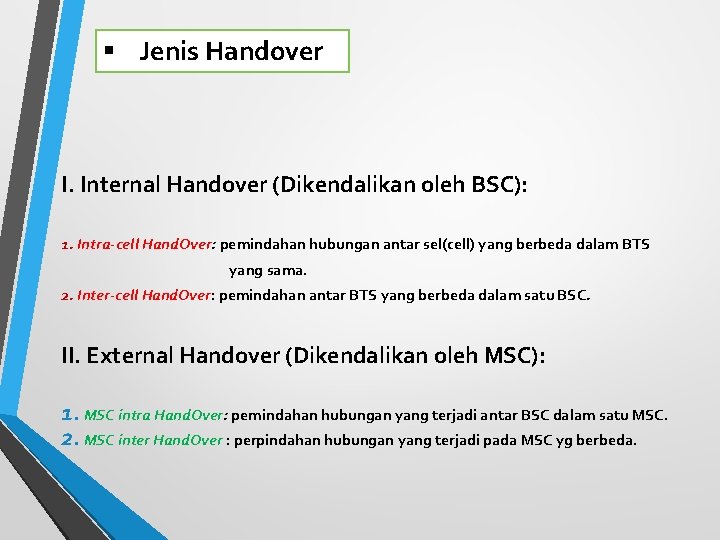 ▪ Jenis Handover

I. Internal Handover (Dikendalikan oleh BSC):

1. Intra-cell HandOver: pemindahan hubungan antar sel(cell) yang berbeda dalam BTS yang sama.
2. Inter-cell HandOver: pemindahan antar BTS yang berbeda dalam satu BSC.

II. External Handover (Dikendalikan oleh MSC):

1. MSC intra HandOver: pemindahan hubungan yang terjadi antar BSC dalam satu MSC.
2. MSC inter HandOver : perpindahan hubungan yang terjadi pada MSC yg berbeda.